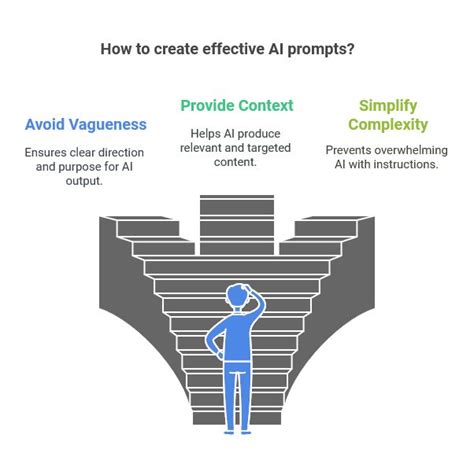 How to create effective AI prompts?

Avoid Vagueness

Ensures clear direction and purpose for AI output.

Provide Context

Helps AI produce relevant and targeted content.

Simplify Complexity

Prevents overwhelming AI with instructions.